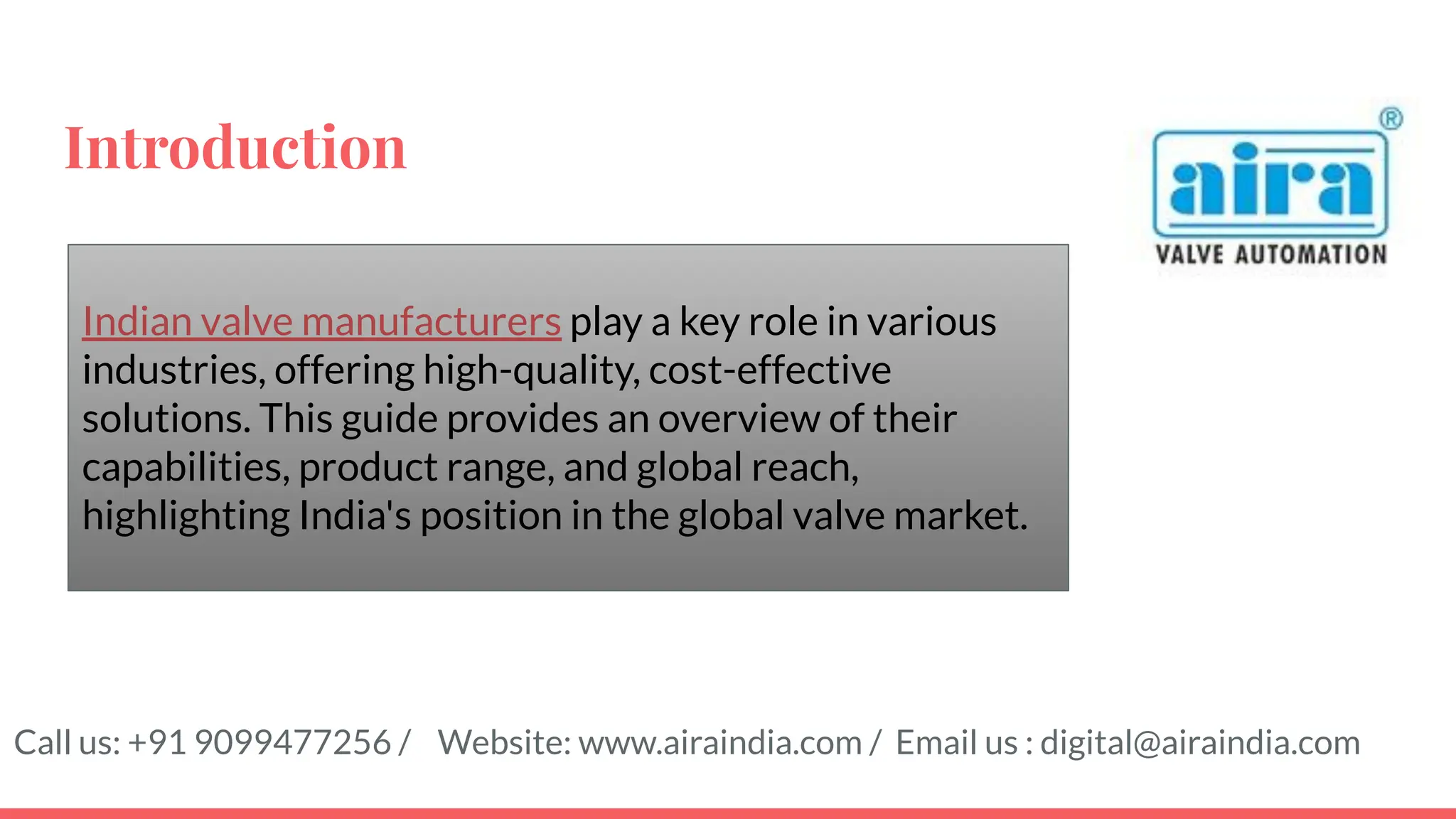 Introduction

aira®
VALVE AUTOMATION

Indian valve manufacturers play a key role in various industries, offering high-quality, cost-effective solutions. This guide provides an overview of their capabilities, product range, and global reach, highlighting India's position in the global valve market.

Call us: +91 9099477256 / Website: www.airaindia.com / Email us : digital@airaindia.com